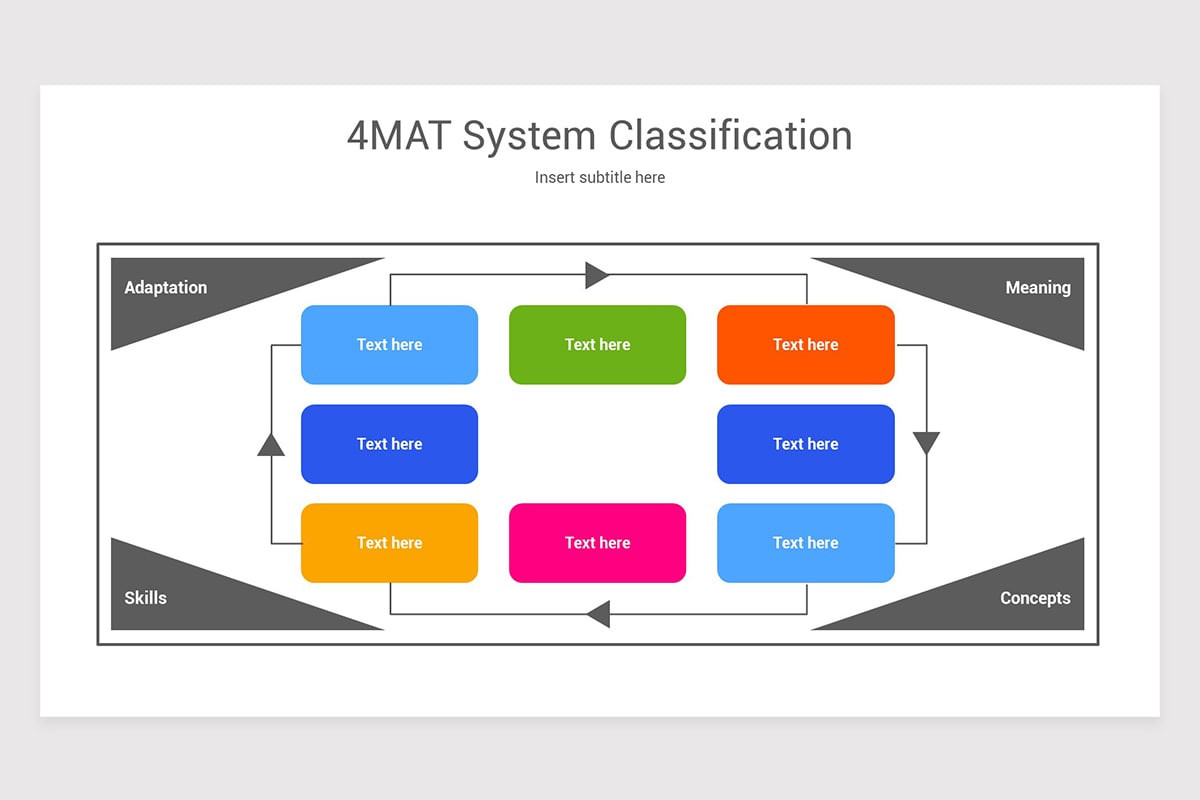 4MAT System Classification

Insert subtitle here

Adaptation

Meaning

Text here

Text here

Text here

Text here

Text here

Text here

Text here

Text here

Skills

Concepts